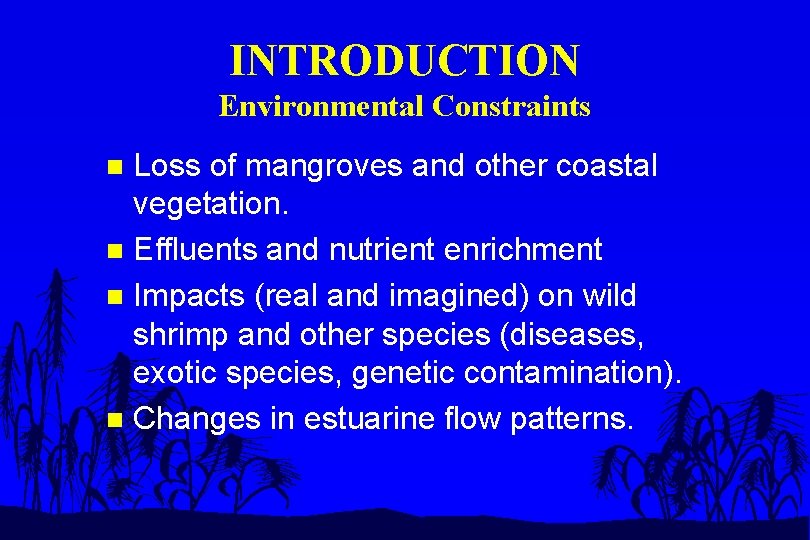 INTRODUCTION
Environmental Constraints

• Loss of mangroves and other coastal vegetation.
• Effluents and nutrient enrichment
• Impacts (real and imagined) on wild shrimp and other species (diseases, exotic species, genetic contamination).
• Changes in estuarine flow patterns.